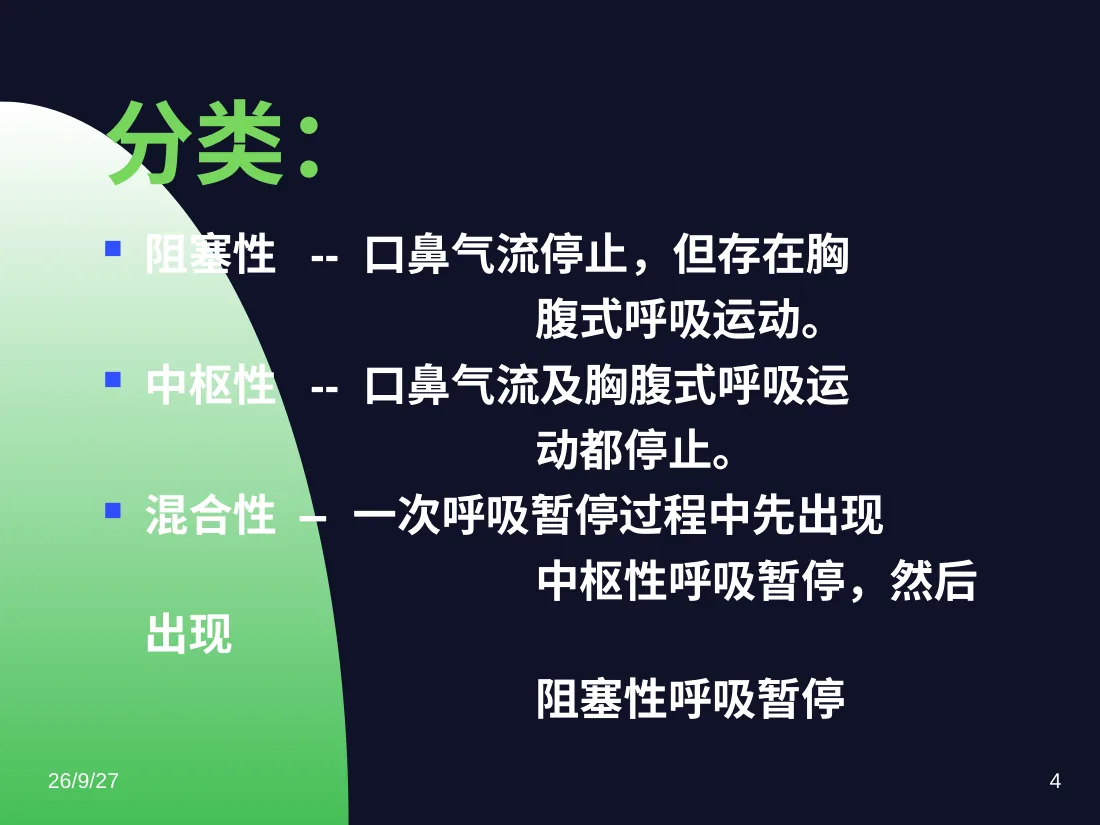 分类：

阻塞性 -- 口鼻气流停止，但存在胸腹式呼吸运动。

中枢性 -- 口鼻气流及胸腹式呼吸运动都停止。

混合性 – 一次呼吸暂停过程中先出现中枢性呼吸暂停，然后出现阻塞性呼吸暂停

26/9/27

4